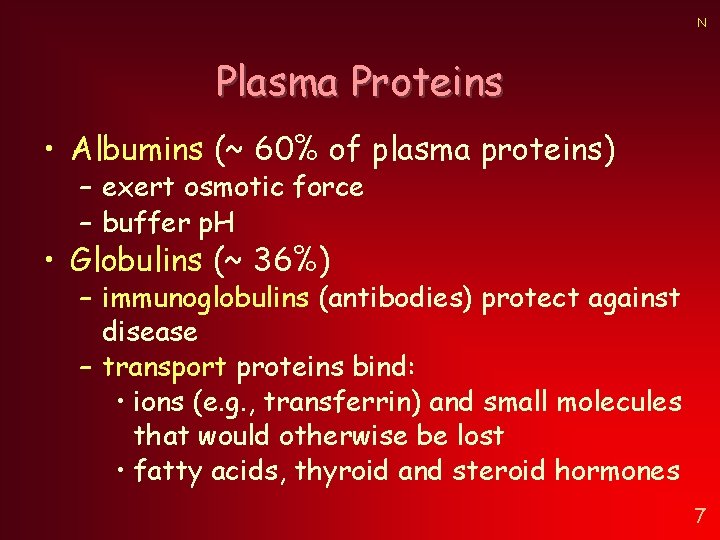 N

Plasma Proteins

• Albumins (~ 60% of plasma proteins)
  – exert osmotic force
  – buffer pH
• Globulins (~ 36%)
  – immunoglobulins (antibodies) protect against disease
  – transport proteins bind:
    • ions (e.g., transferrin) and small molecules that would otherwise be lost
    • fatty acids, thyroid and steroid hormones

7